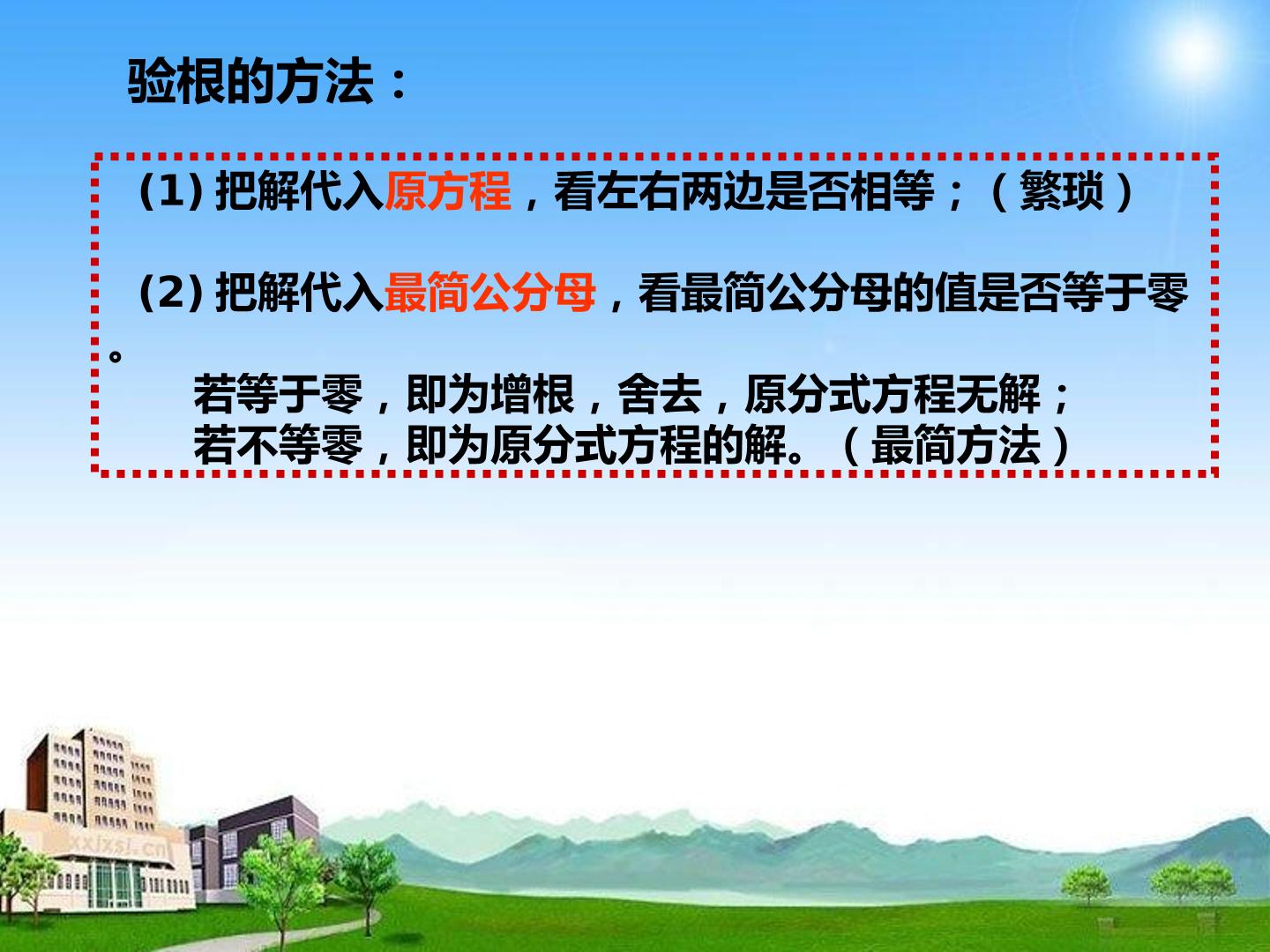 验根的方法：

(1)把解代入原方程，看左右两边是否相等；（繁琐）

(2)把解代入最简公分母，看最简公分母的值是否等于零。

若等于零，即为增根，舍去，原分式方程无解；
若不等零，即为原分式方程的解。（最简方法）

xxjxsj.cn